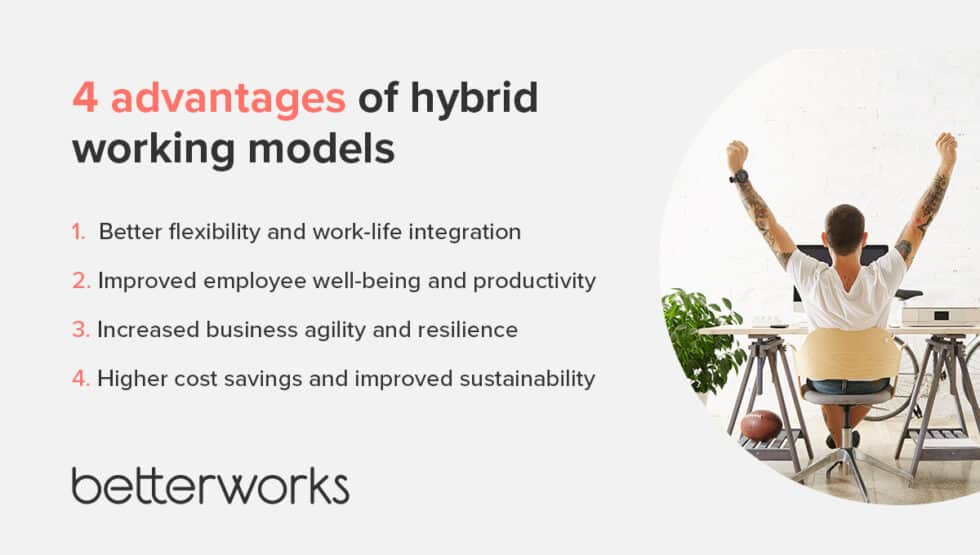 4 advantages of hybrid working models

1. Better flexibility and work-life integration
2. Improved employee well-being and productivity
3. Increased business agility and resilience
4. Higher cost savings and improved sustainability

betterworks